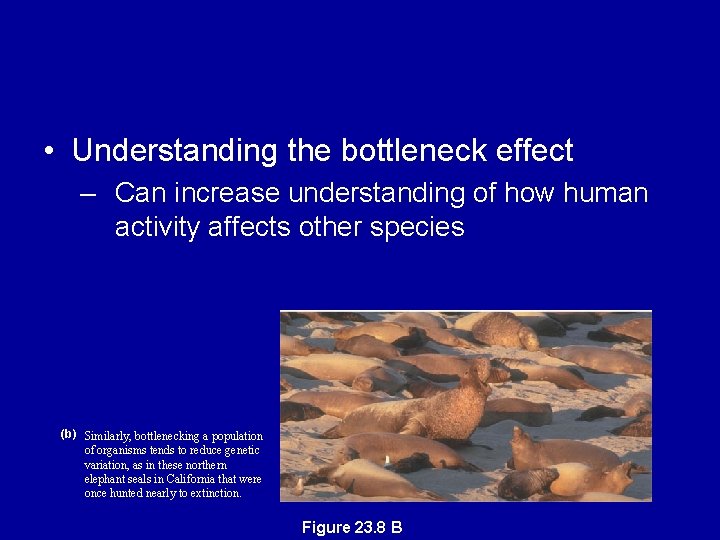 • Understanding the bottleneck effect

– Can increase understanding of how human activity affects other species

(b) Similarly, bottlenecking a population of organisms tends to reduce genetic variation, as in these northern elephant seals in California that were once hunted nearly to extinction.

Figure 23.8 B